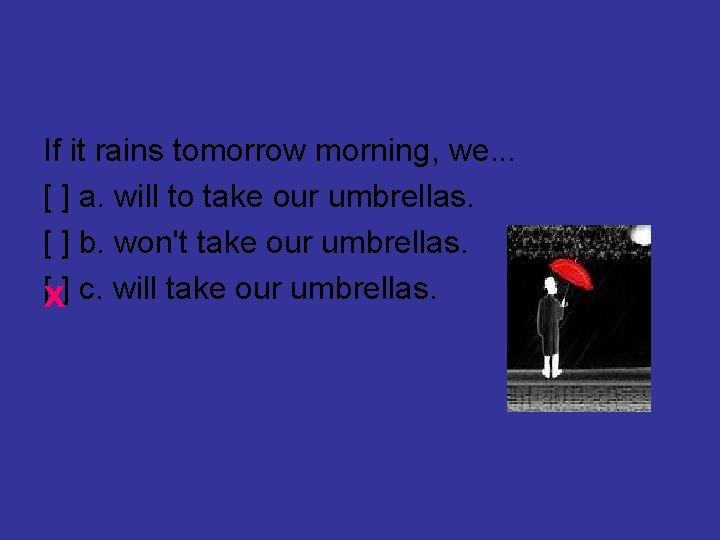 If it rains tomorrow morning, we...

[ ] a. will to take our umbrellas.

[ ] b. won't take our umbrellas.

[x] c. will take our umbrellas.